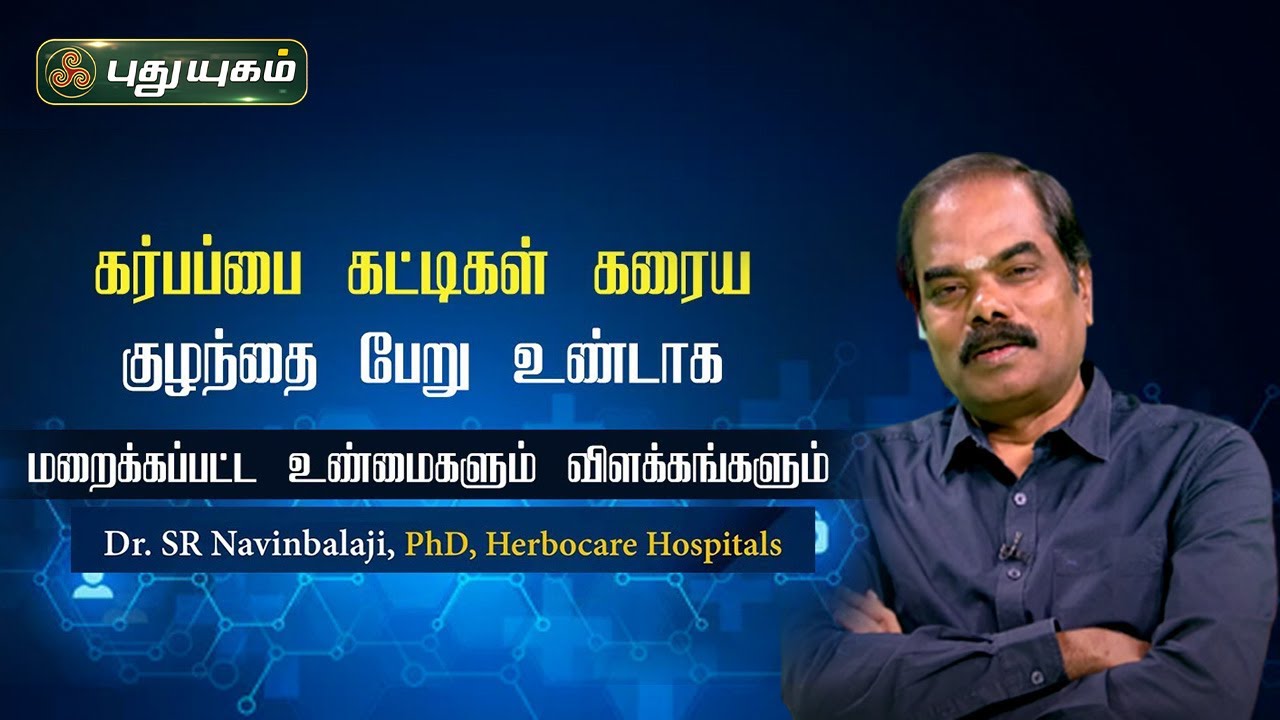 புதுயுகம்

கர்பப்பை கட்டிகள் கரைய
குழந்தை பேறு உண்டாக

மறைக்கப்பட்ட உண்மைகளும் விளக்கங்களும்

Dr. SR Navinbalaji, PhD, Herbocare Hospitals